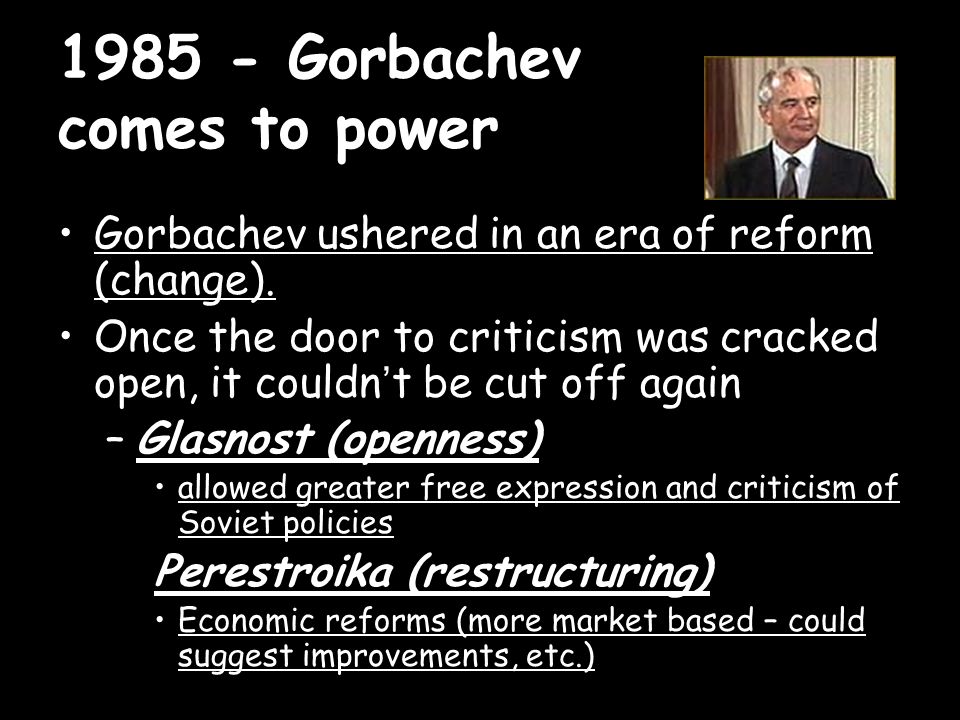 1985 - Gorbachev comes to power

• Gorbachev ushered in an era of reform (change).
• Once the door to criticism was cracked open, it couldn't be cut off again
– Glasnost (openness)
• allowed greater free expression and criticism of Soviet policies
Perestroika (restructuring)
• Economic reforms (more market based – could suggest improvements, etc.)